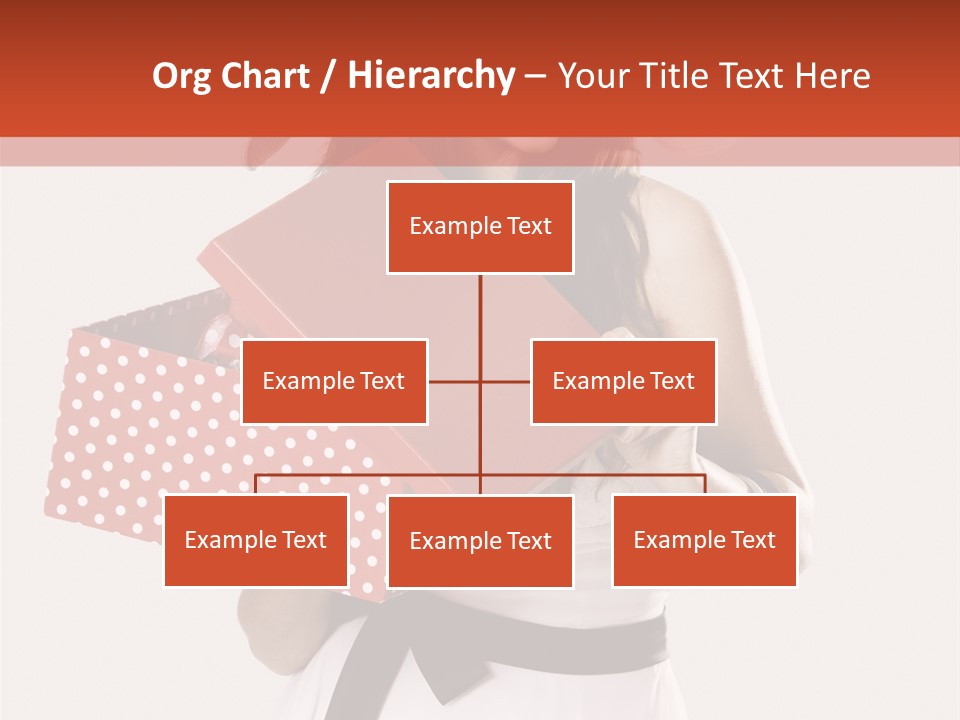 Org Chart / Hierarchy – Your Title Text Here

Example Text

Example Text

Example Text

Example Text

Example Text

Example Text